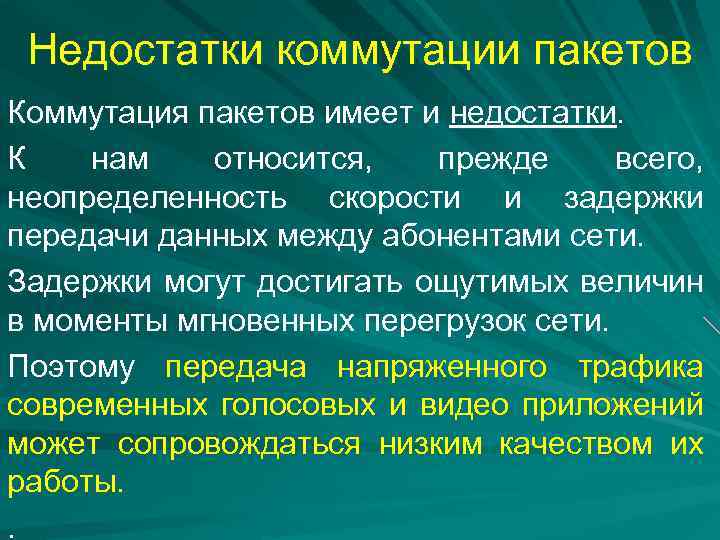 Недостатки коммутации пакетов

Коммутация пакетов имеет и недостатки.

К нам относится, прежде всего, неопределенность скорости и задержки передачи данных между абонентами сети.

Задержки могут достигать ощутимых величин в моменты мгновенных перегрузок сети.

Поэтому передача напряженного трафика современных голосовых и видео приложений может сопровождаться низким качеством их работы.

.